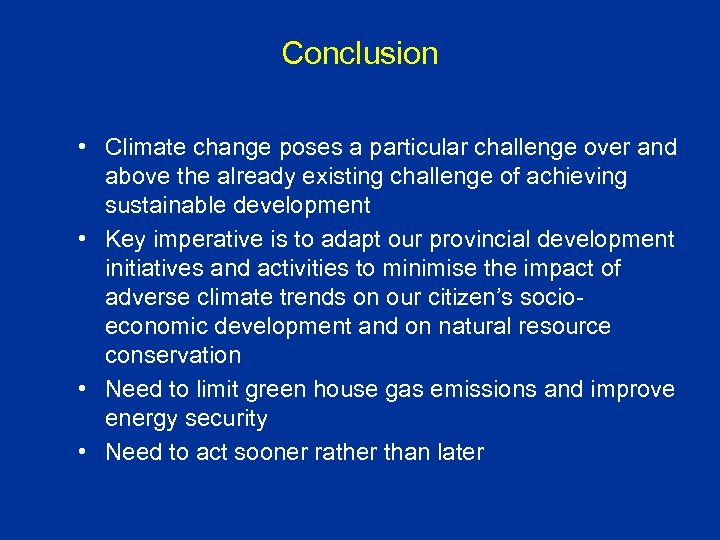 Conclusion

• Climate change poses a particular challenge over and above the already existing challenge of achieving sustainable development
• Key imperative is to adapt our provincial development initiatives and activities to minimise the impact of adverse climate trends on our citizen's socio-economic development and on natural resource conservation
• Need to limit green house gas emissions and improve energy security
• Need to act sooner rather than later